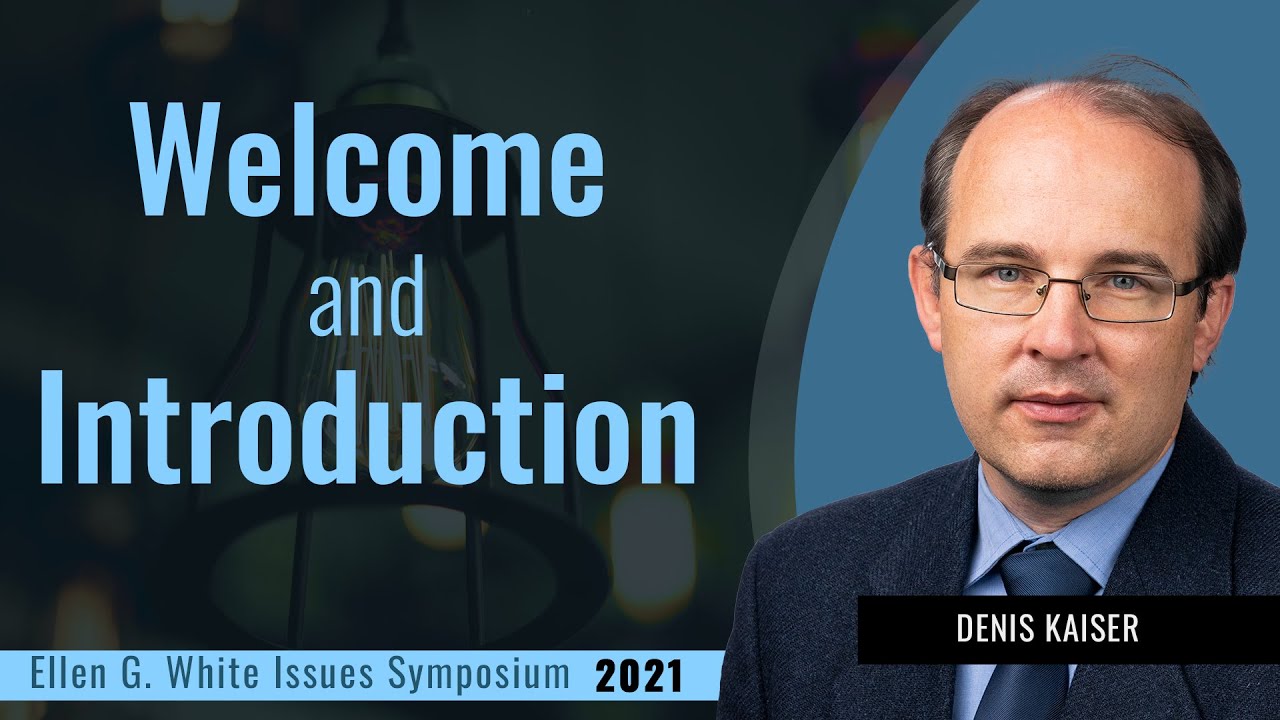 Welcome
and
Introduction

DENIS KAISER

Ellen G. White Issues Symposium 2021